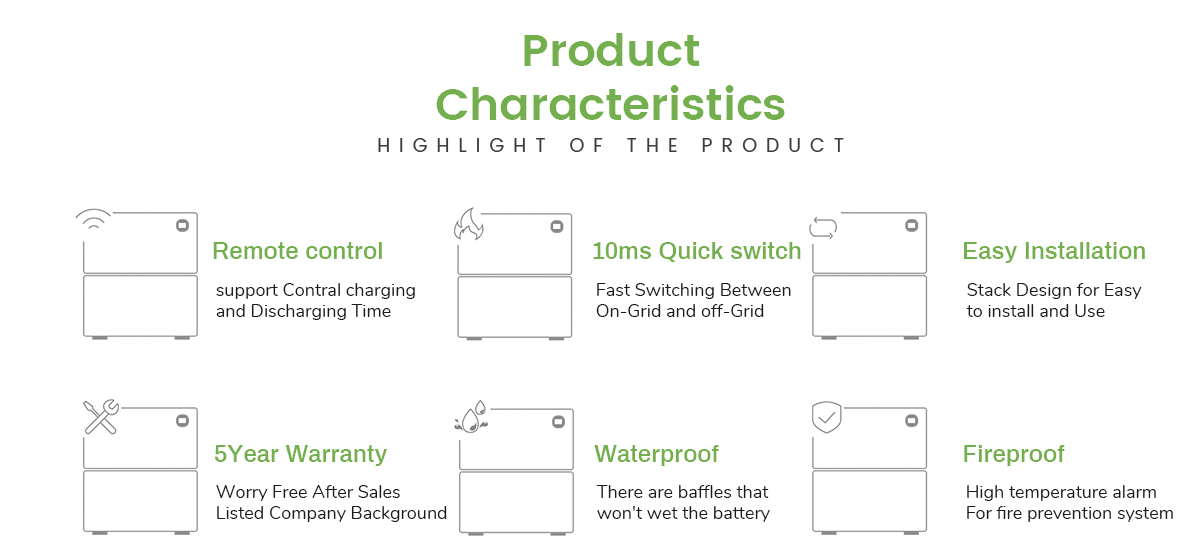 Product Characteristics

HIGHLIGHT OF THE PRODUCT

Remote control

support Contral charging and Discharging Time

10ms Quick switch

Fast Switching Between On-Grid and off-Grid

Easy Installation

Stack Design for Easy to install and Use

5Year Warranty

Worry Free After Sales Listed Company Background

Waterproof

There are baffles that won't wet the battery

Fireproof

High temperature alarm For fire prevention system